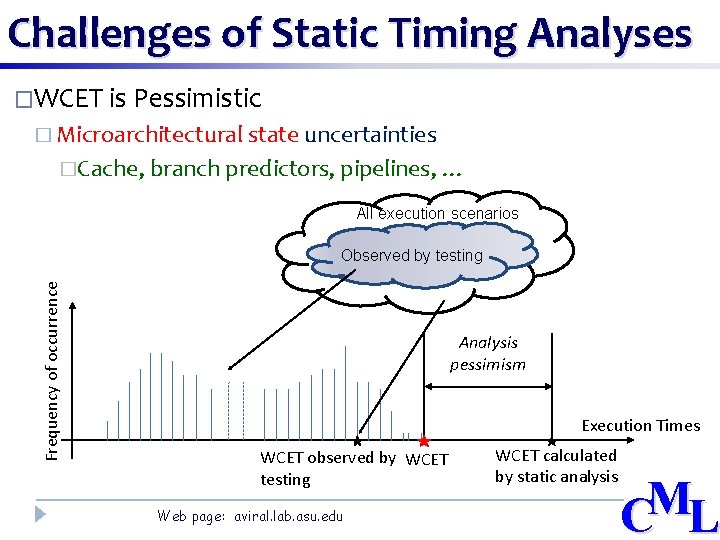 Challenges of Static Timing Analyses

□WCET is Pessimistic

□ Microarchitectural state uncertainties

□Cache, branch predictors, pipelines, …

All execution scenarios

Observed by testing

Frequency of occurrence

Analysis pessimism

Execution Times

WCET observed by testing

WCET

WCET calculated by static analysis

Web page: aviral.lab.asu.edu

CML